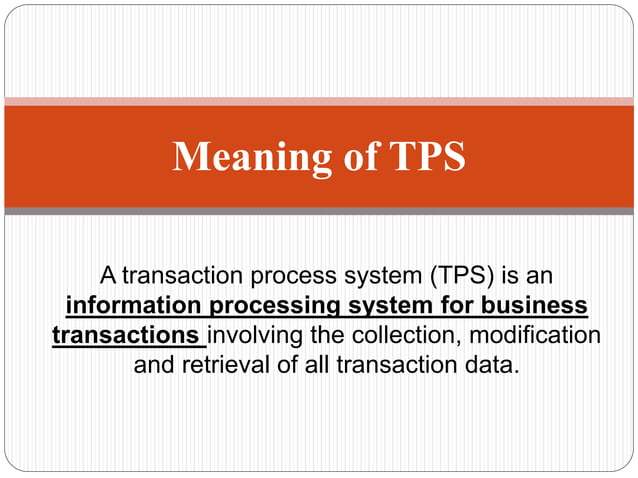 Meaning of TPS

A transaction process system (TPS) is an information processing system for business transactions involving the collection, modification and retrieval of all transaction data.